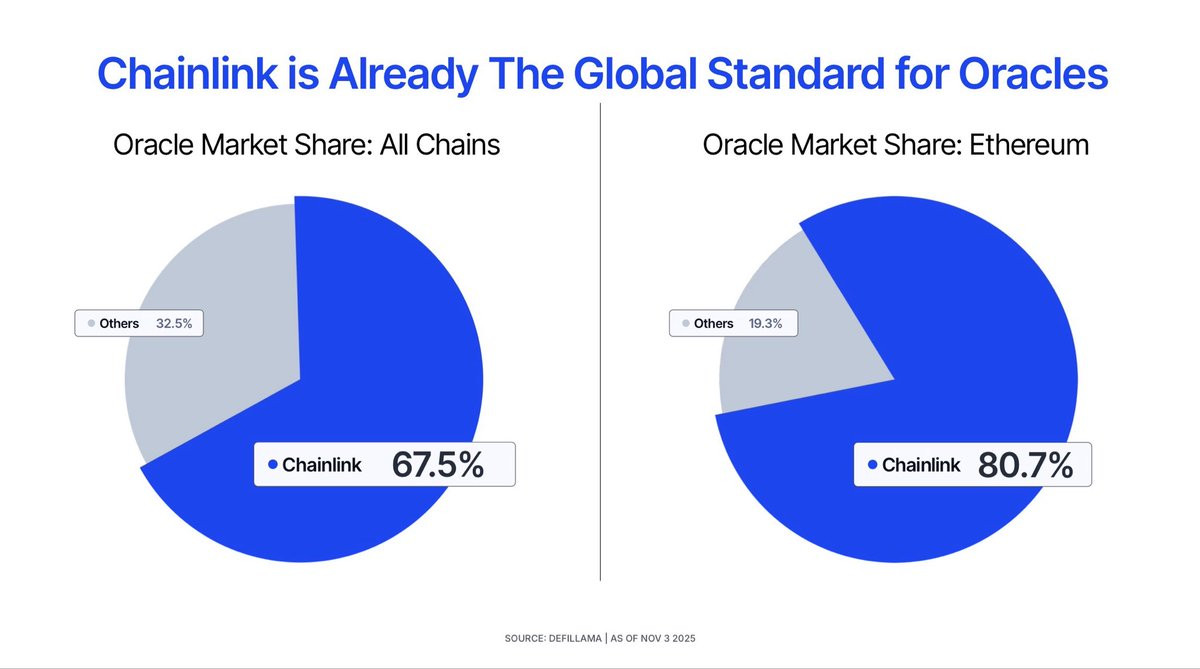 Chainlink is Already The Global Standard for Oracles

Oracle Market Share: All Chains

Others 32.5%

Chainlink 67.5%

Oracle Market Share: Ethereum

Others 19.3%

Chainlink 80.7%

SOURCE: DEFILLAMA | AS OF NOV 3 2025